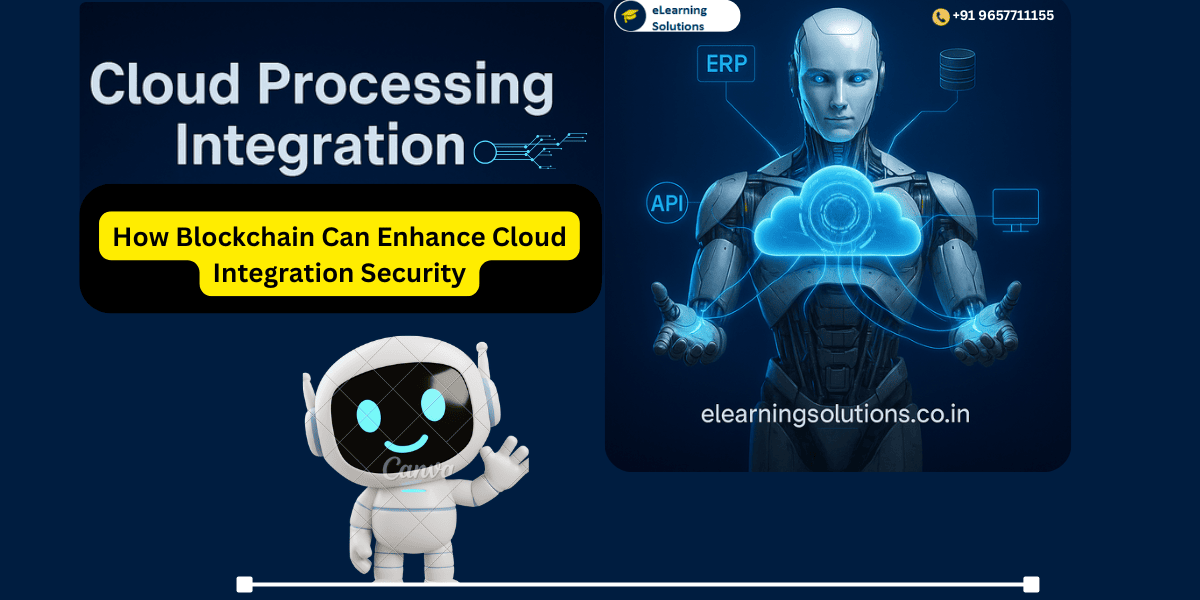 eLearning Solutions

+91 9657711155

Cloud Processing Integration

How Blockchain Can Enhance Cloud Integration Security

ERP

API

elearningsolutions.co.in

Canva